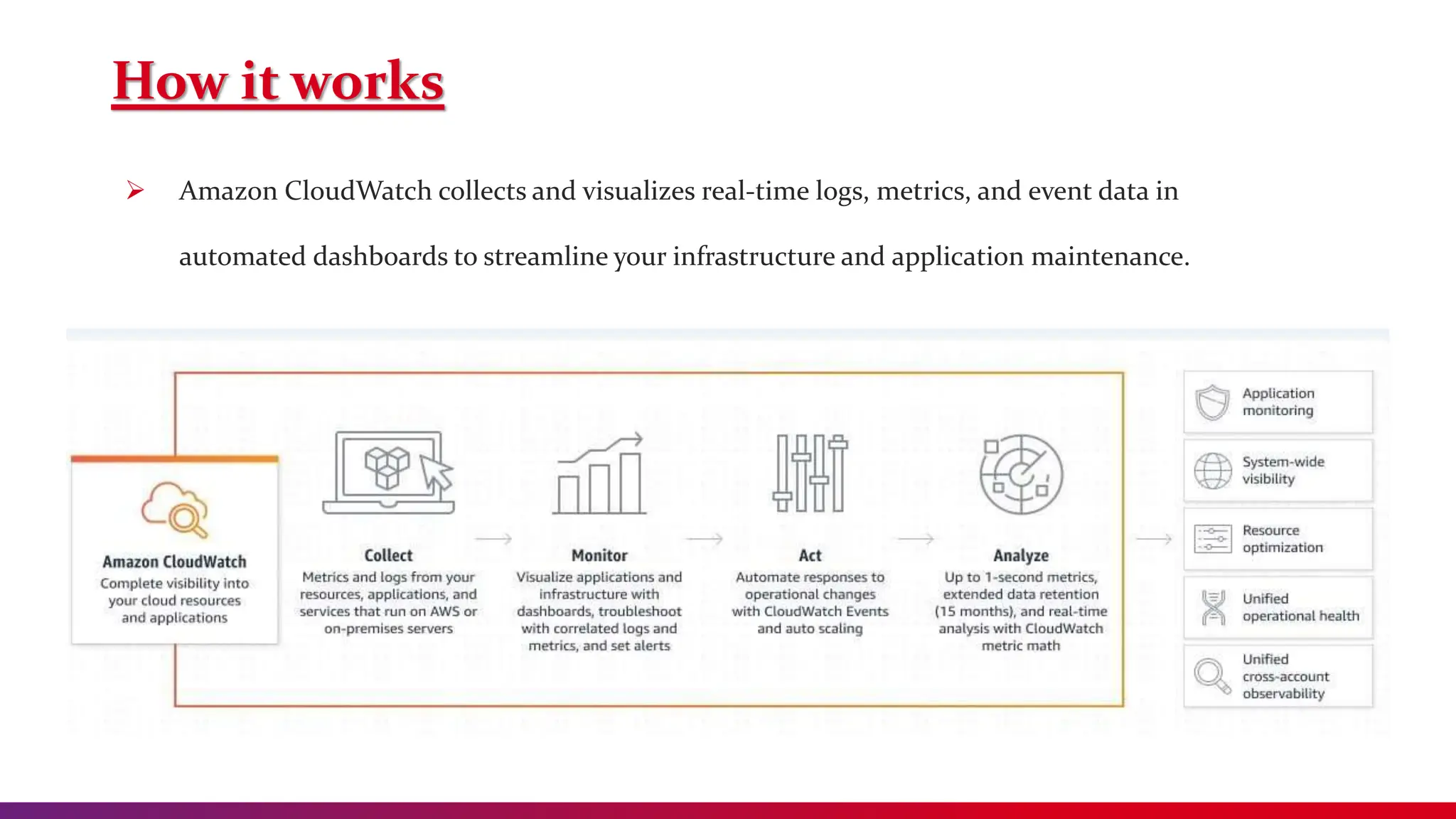 How it works

➢ Amazon CloudWatch collects and visualizes real-time logs, metrics, and event data in automated dashboards to streamline your infrastructure and application maintenance.

Amazon CloudWatch
Complete visibility into your cloud resources and applications

Collect
Metrics and logs from your resources, applications, and services that run on AWS or on-premises servers

Monitor
Visualize applications and infrastructure with dashboards, troubleshoot with correlated logs and metrics, and set alerts

Act
Automate responses to operational changes with CloudWatch Events and auto scaling

Analyze
Up to 1-second metrics, extended data retention (15 months), and real-time analysis with CloudWatch metric math

Application monitoring

System-wide visibility

Resource optimization

Unified operational health

Unified cross-account observability